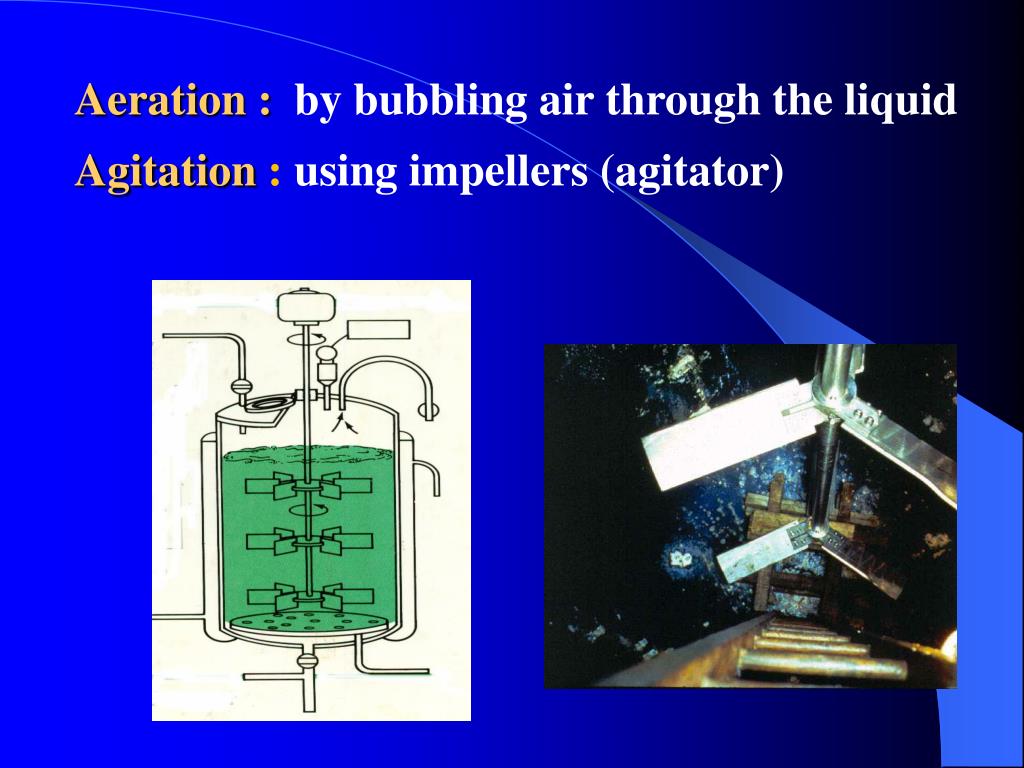 Aeration : by bubbling air through the liquid

Agitation : using impellers (agitator)